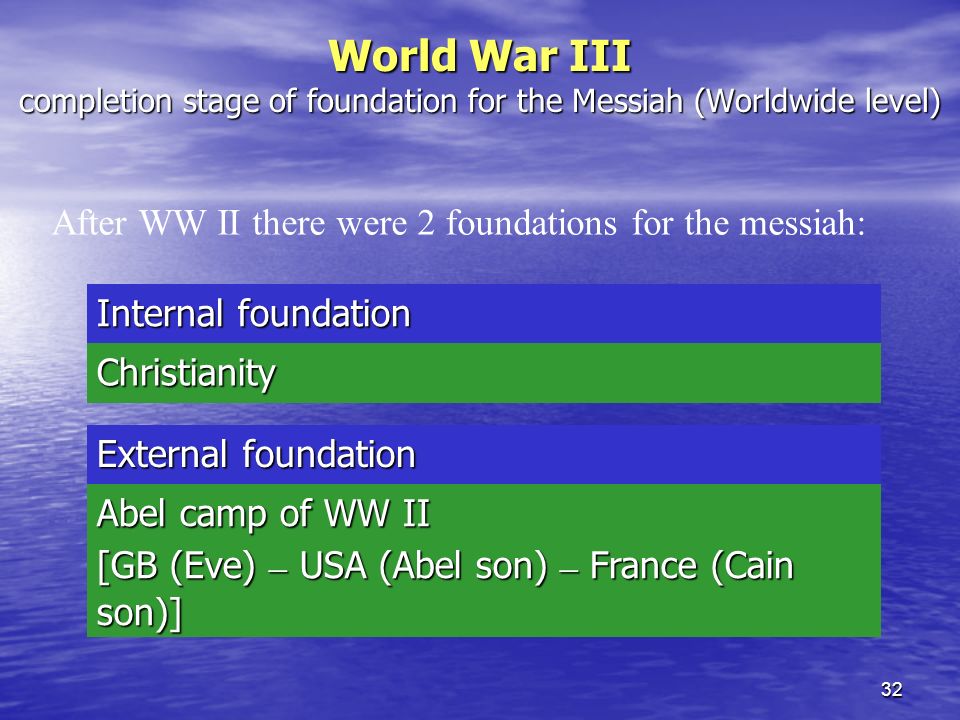 World War III
completion stage of foundation for the Messiah (Worldwide level)

After WW II there were 2 foundations for the messiah:

Internal foundation

Christianity

External foundation

Abel camp of WW II
[GB (Eve) – USA (Abel son) – France (Cain son)]

32